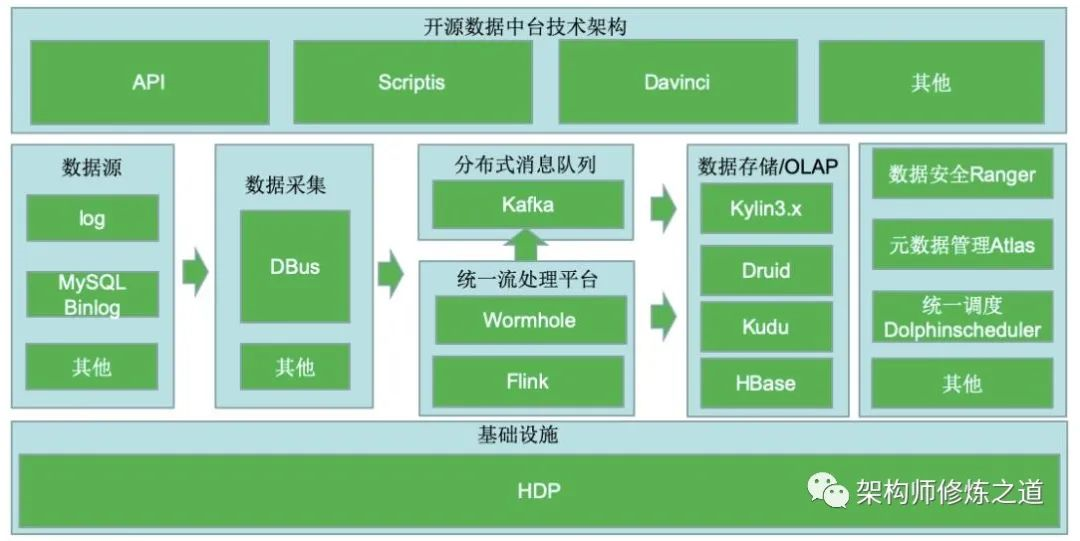 开源数据中台技术架构

API

Scriptis

Davinci

其他

数据源

log

MySQL Binlog

其他

数据采集

DBus

其他

分布式消息队列

Kafka

统一流处理平台

Wormhole

Flink

数据存储/OLAP

Kylin3.x

Druid

Kudu

HBase

数据安全Ranger

元数据管理Atlas

统一调度 Dolphinscheduler

其他

基础设施

HDP

架构师修炼之道